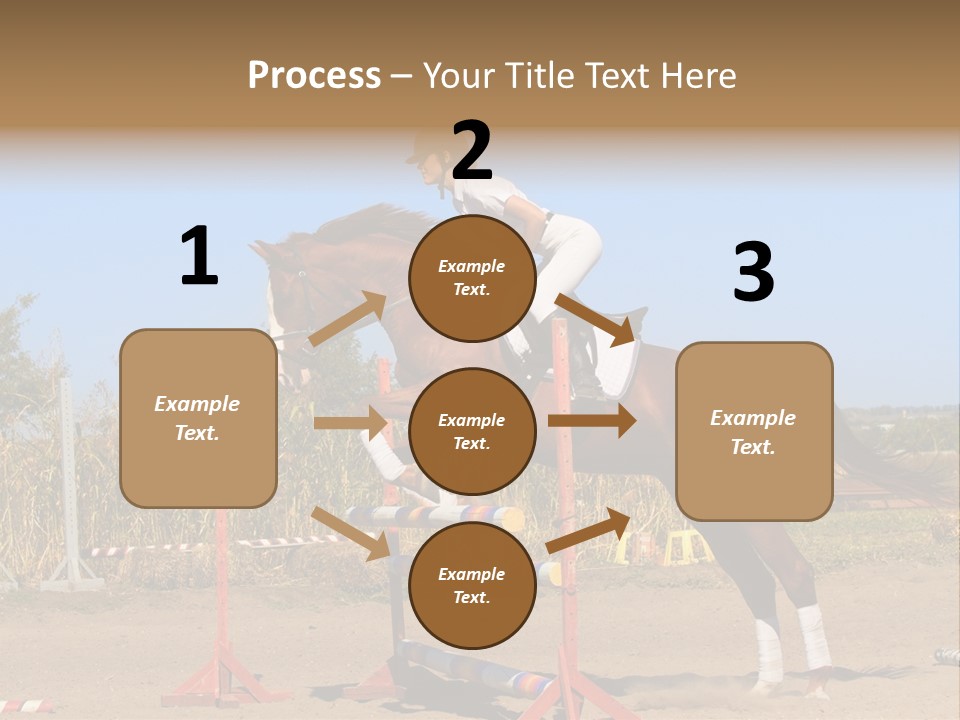 Process – Your Title Text Here

1

Example Text.

2

Example Text.

Example Text.

Example Text.

3

Example Text.